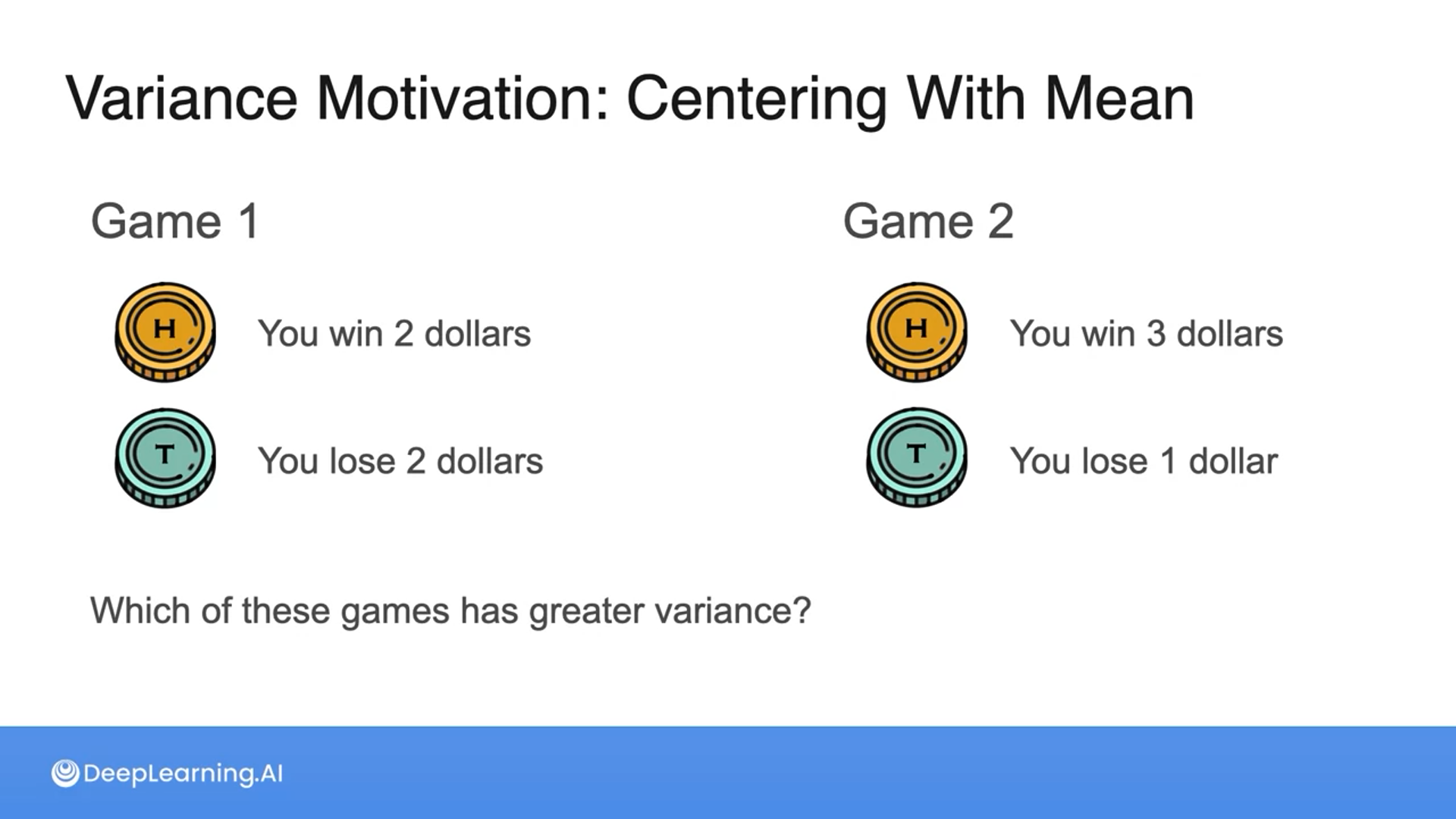 Variance Motivation: Centering With Mean

Game 1

H You win 2 dollars

T You lose 2 dollars

Game 2

H You win 3 dollars

T You lose 1 dollar

Which of these games has greater variance?

DeepLearning.AI